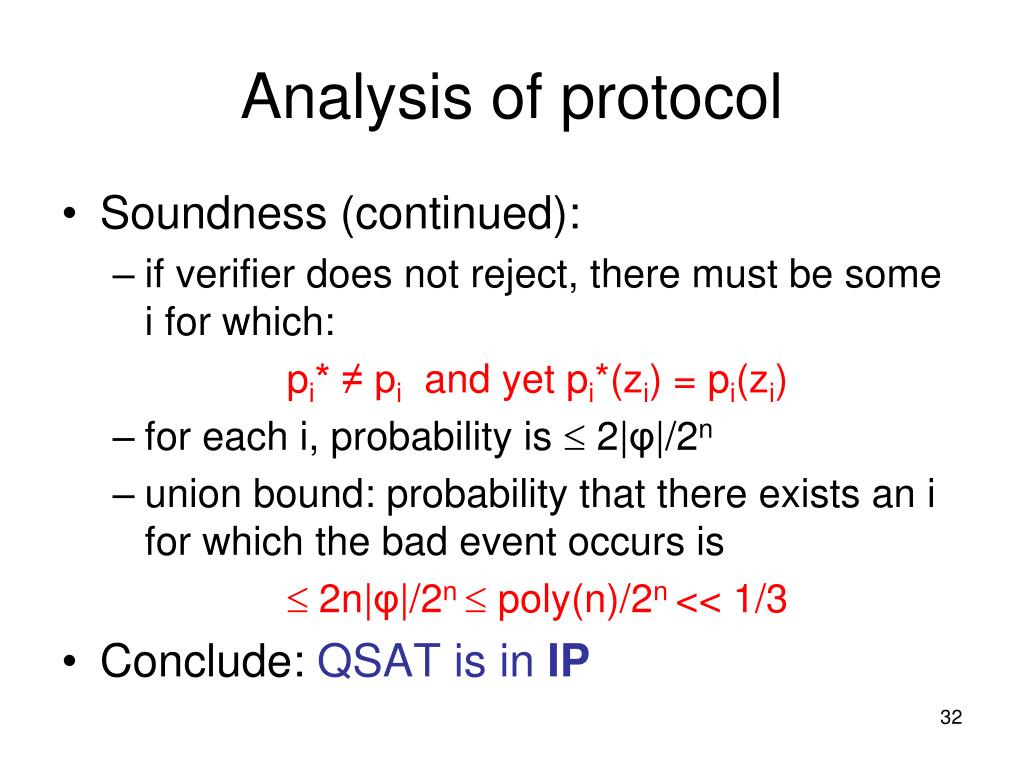 Analysis of protocol

• Soundness (continued):

– if verifier does not reject, there must be some i for which:

$p_i^* \neq p_i$ and yet $p_i^*(z_i) = p_i(z_i)$

– for each i, probability is $\leq 2|\varphi|/2^n$

– union bound: probability that there exists an i for which the bad event occurs is

$\leq 2n|\varphi|/2^n \leq poly(n)/2^n << 1/3$

• Conclude: QSAT is in **IP**

32